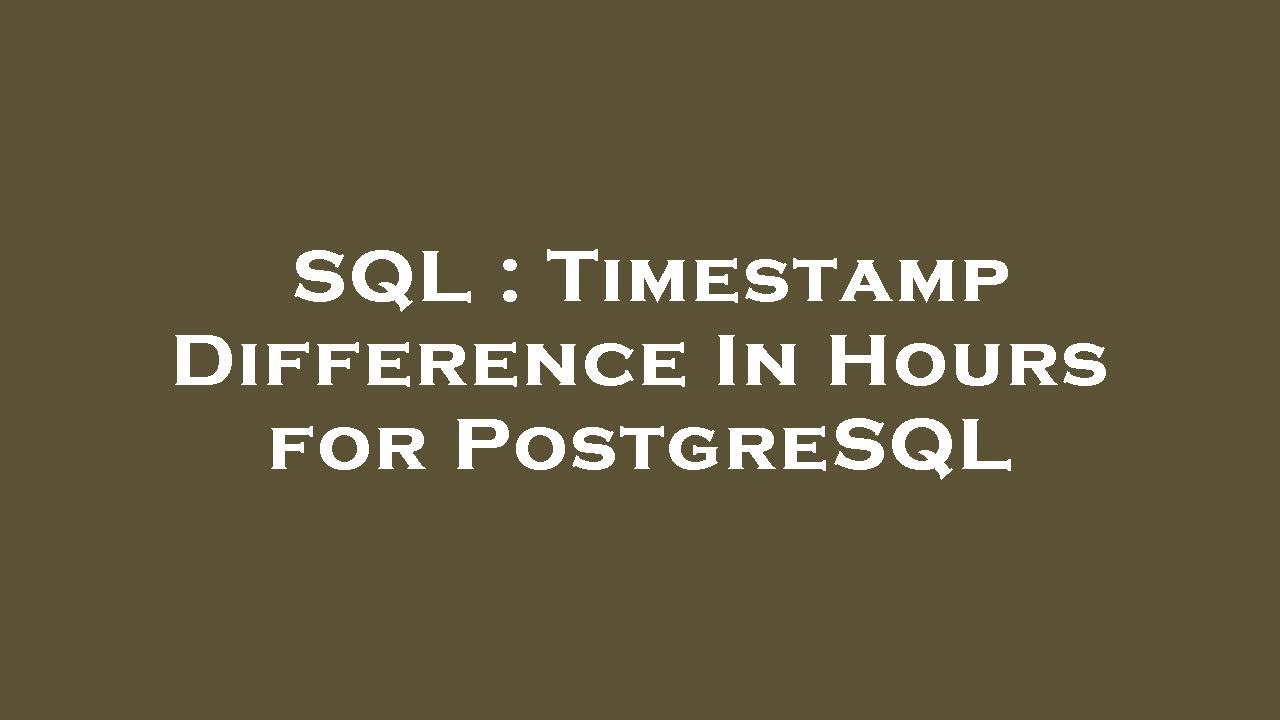 SQL : Timestamp Difference In Hours for PostgreSQL